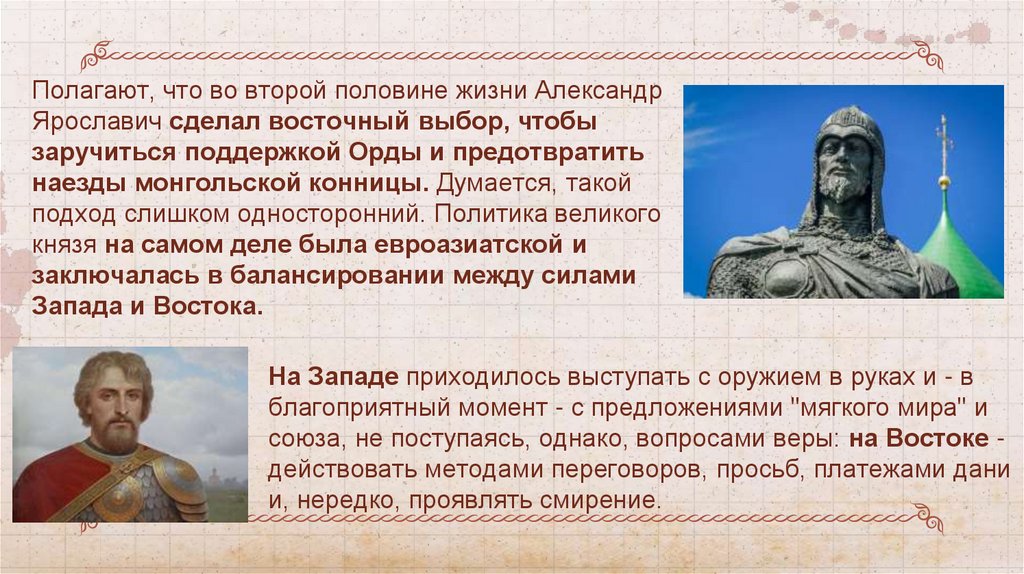 Полагают, что во второй половине жизни Александр Ярославич сделал восточный выбор, чтобы заручиться поддержкой Орды и предотвратить наезды монгольской конницы. Думается, такой подход слишком односторонний. Политика великого князя на самом деле была евроазиатской и заключалась в балансировании между силами Запада и Востока.

На Западе приходилось выступать с оружием в руках и - в благоприятный момент - с предложениями "мягкого мира" и союза, не поступаясь, однако, вопросами веры: на Востоке - действовать методами переговоров, просьб, платежами дани и, нередко, проявлять смирение.